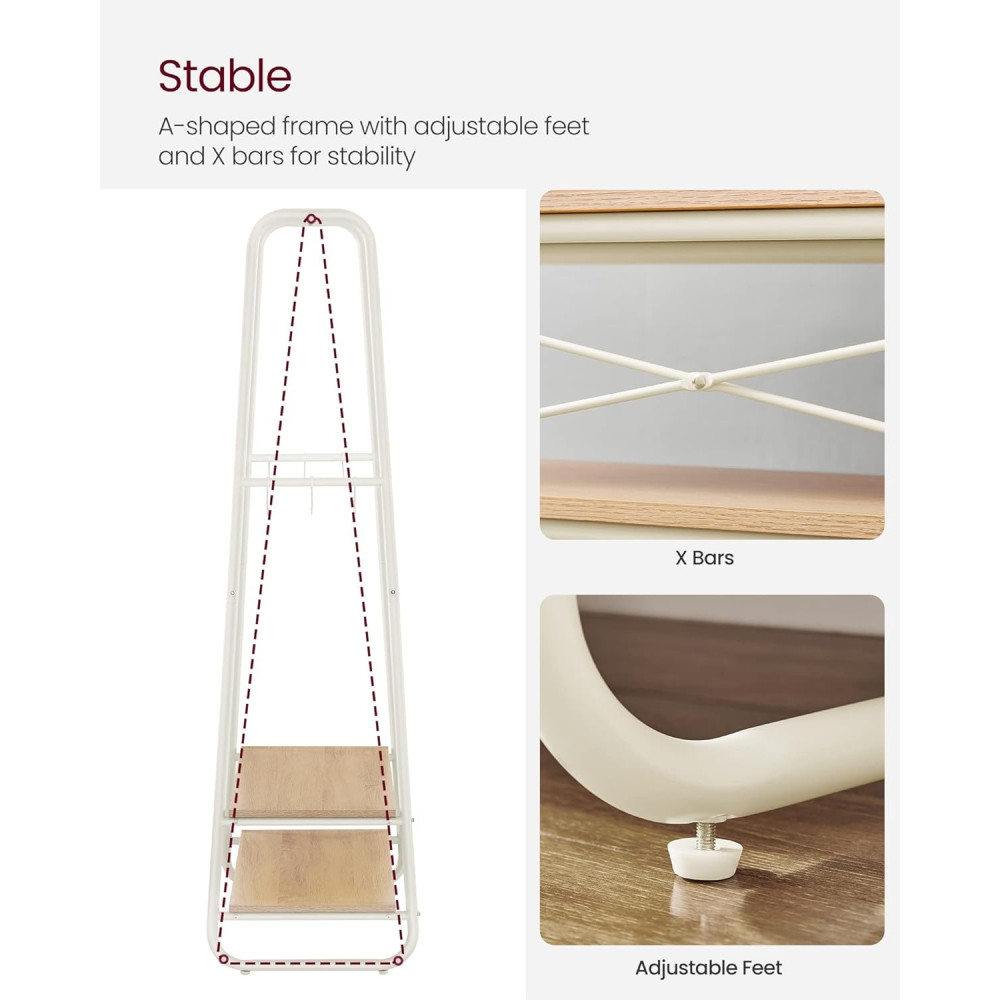 Stable

A-shaped frame with adjustable feet and X bars for stability

X Bars

Adjustable Feet